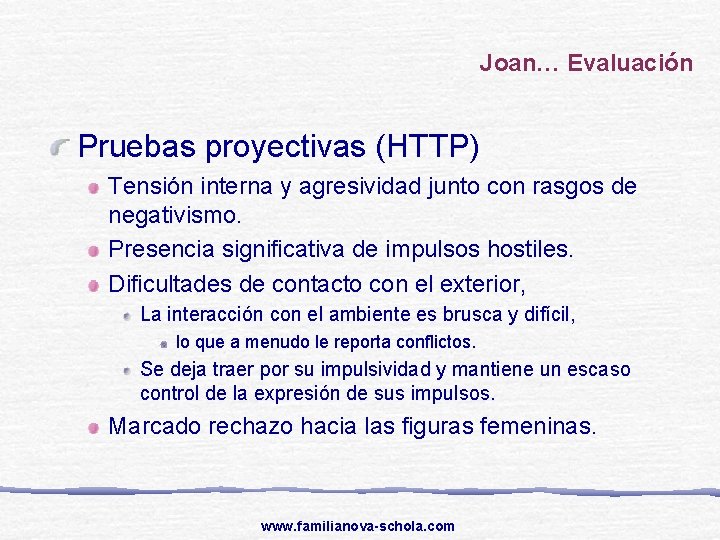 Joan… Evaluación

Pruebas proyectivas (HTTP)

Tensión interna y agresividad junto con rasgos de negativismo.

Presencia significativa de impulsos hostiles.

Dificultades de contacto con el exterior,

La interacción con el ambiente es brusca y difícil,

lo que a menudo le reporta conflictos.

Se deja traer por su impulsividad y mantiene un escaso control de la expresión de sus impulsos.

Marcado rechazo hacia las figuras femeninas.

www.familianova-schola.com